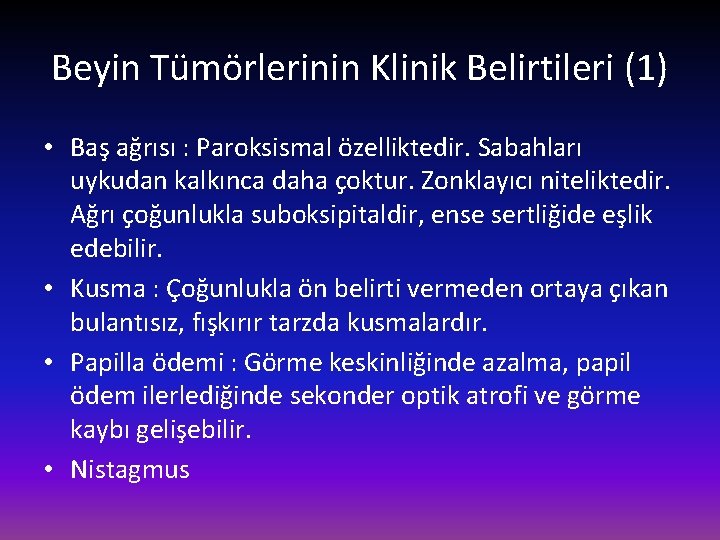 Beyin Tümörlerinin Klinik Belirtileri (1)

• Baş ağrısı : Paroksismal özelliktedir. Sabahları uykudan kalkınca daha çoktur. Zonklayıcı niteliktedir. Ağrı çoğunlukla suboksipitaldir, ense sertliğide eşlik edebilir.

• Kusma : Çoğunlukla ön belirti vermeden ortaya çıkan bulantısız, fışkırır tarzda kusmalardır.

• Papilla ödemi : Görme keskinliğinde azalma, papil ödem ilerlediğinde sekonder optik atrofi ve görme kaybı gelişebilir.

• Nistagmus